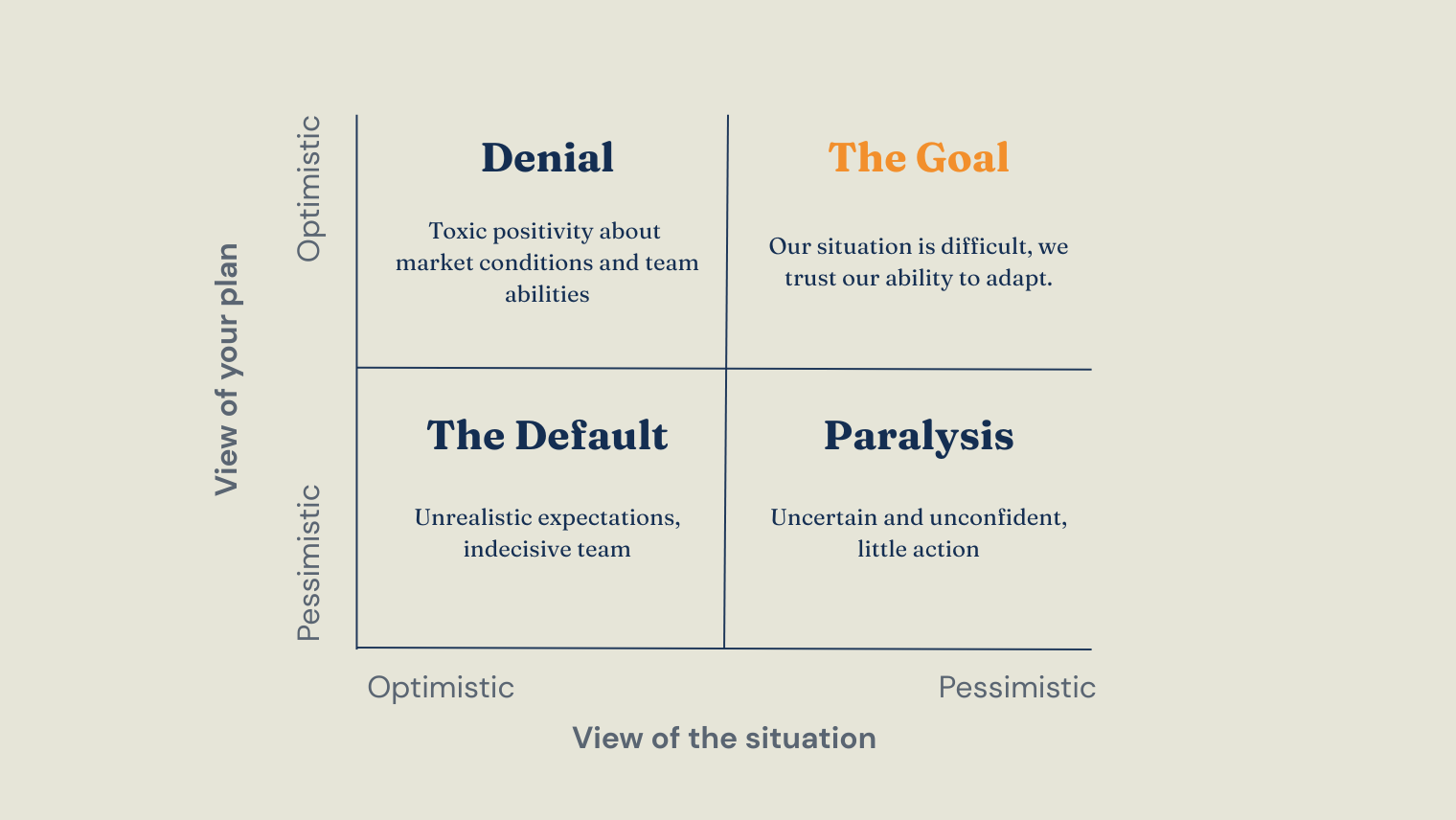 View of your plan

Optimistic

Pessimistic

Denial

Toxic positivity about market conditions and team abilities

The Goal

Our situation is difficult, we trust our ability to adapt.

The Default

Unrealistic expectations, indecisive team

Paralysis

Uncertain and unconfident, little action

Optimistic

Pessimistic

View of the situation